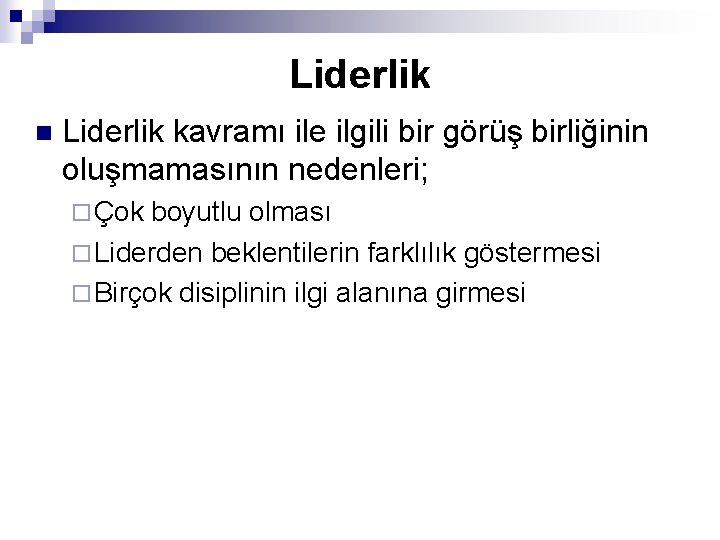 Liderlik

Liderlik kavramı ile ilgili bir görüş birliğinin oluşmamasının nedenleri;

Çok boyutlu olması

Liderden beklentilerin farklılık göstermesi

Birçok disiplinin ilgi alanına girmesi